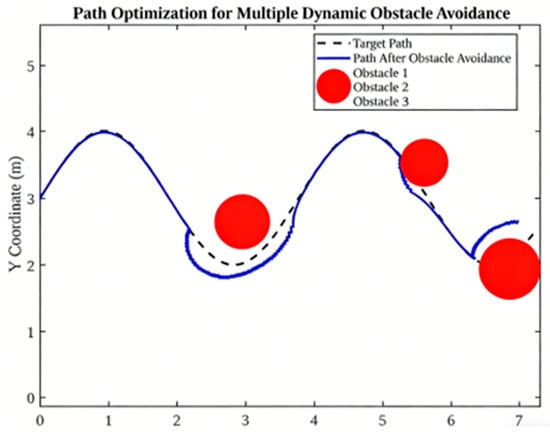 Path Optimization for Multiple Dynamic Obstacle Avoidance

Target Path
Path After Obstacle Avoidance
Obstacle 1
Obstacle 2
Obstacle 3

Y Coordinate (m)

5
4
3
2
1
0

0
1
2
3
4
5
6
7